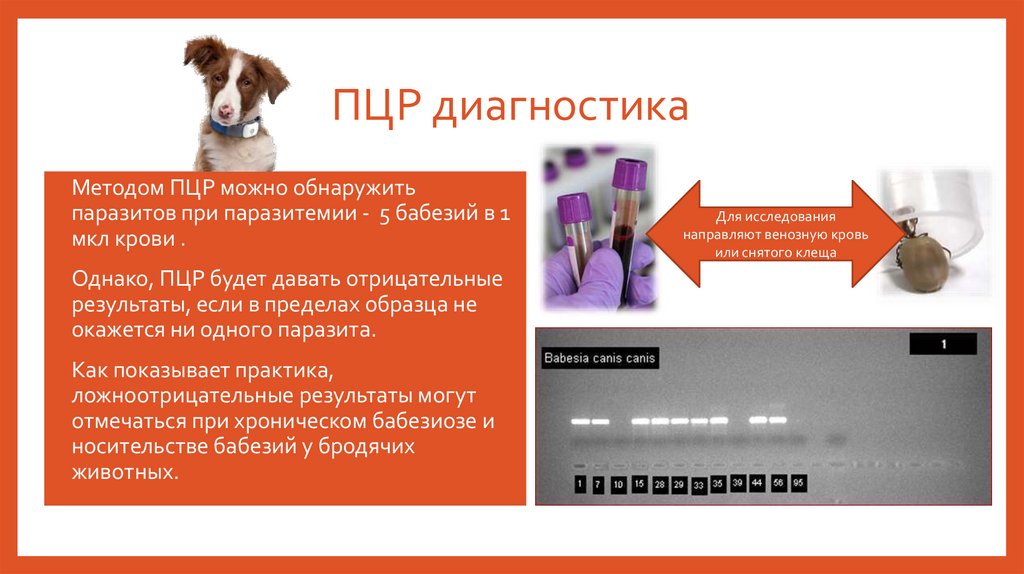 ПЦР диагностика

Методом ПЦР можно обнаружить паразитов при паразитемии - 5 бабезий в 1 мкл крови .

Однако, ПЦР будет давать отрицательные результаты, если в пределах образца не окажется ни одного паразита.

Как показывает практика, ложноотрицательные результаты могут отмечаться при хроническом бабезиозе и носительстве бабезий у бродячих животных.

Для исследования направляют венозную кровь или снятого клеща

Babesia canis canis

1

1 7 10 15 28 29 33 35 39 44 56 95